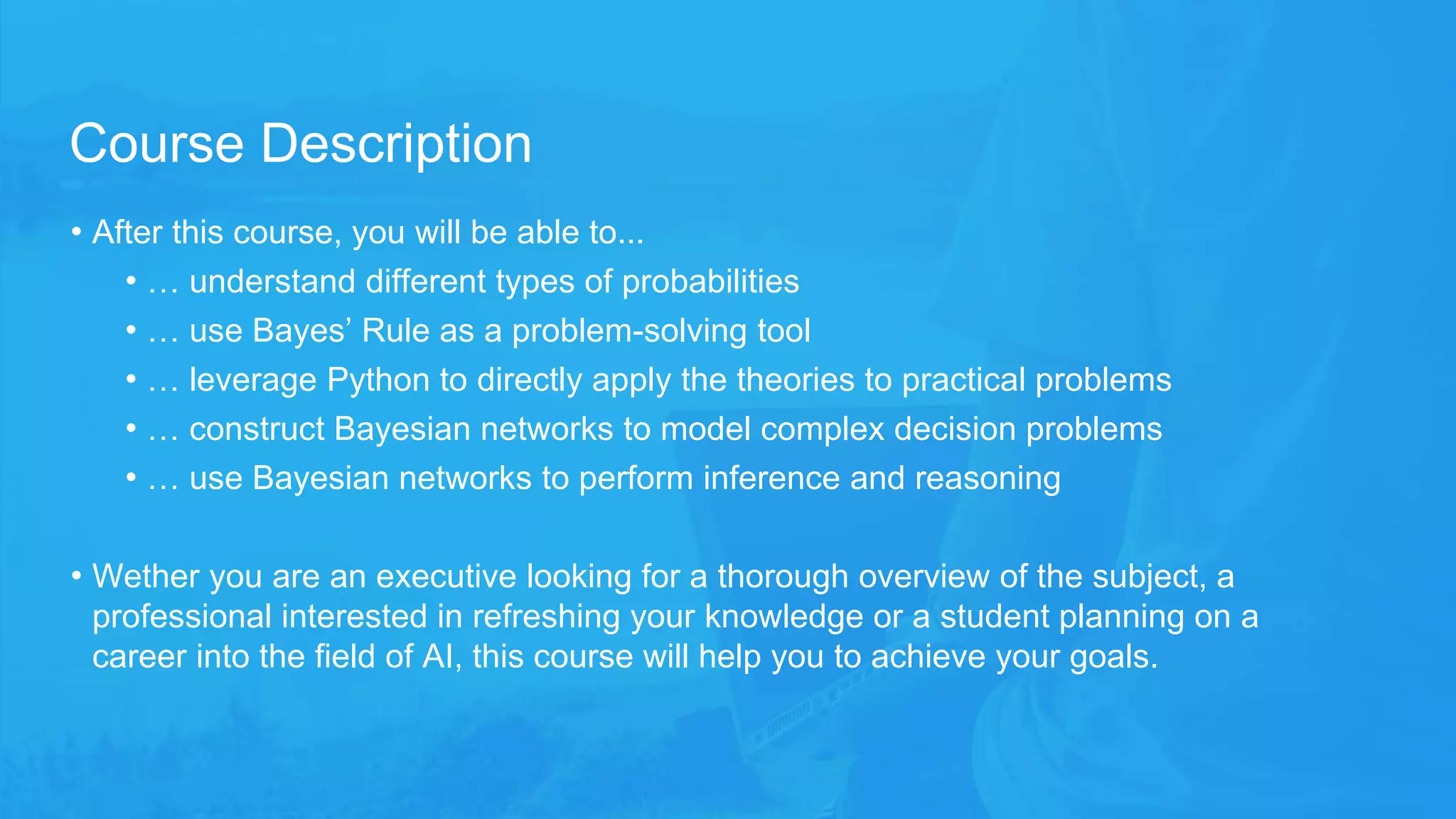 Course Description

• After this course, you will be able to...
  • … understand different types of probabilities
  • … use Bayes’ Rule as a problem-solving tool
  • … leverage Python to directly apply the theories to practical problems
  • … construct Bayesian networks to model complex decision problems
  • … use Bayesian networks to perform inference and reasoning

• Wether you are an executive looking for a thorough overview of the subject, a professional interested in refreshing your knowledge or a student planning on a career into the field of AI, this course will help you to achieve your goals.